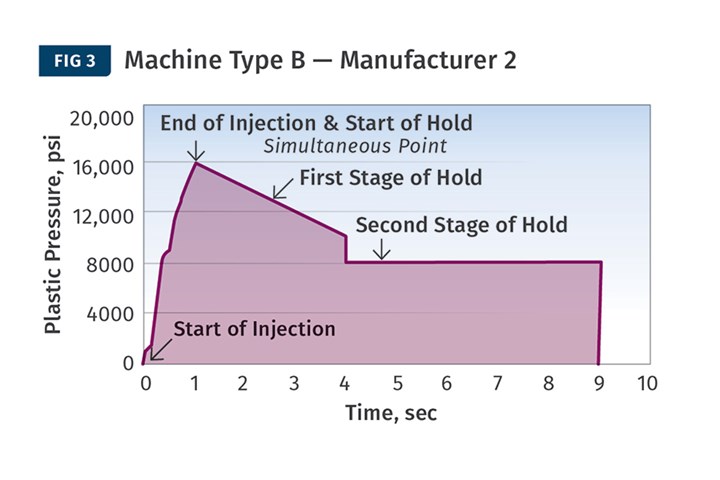 FIG 3 Machine Type B — Manufacturer 2

Plastic Pressure, psi

20,000
16,000
12,000
8000
4000
0

End of Injection & Start of Hold
Simultaneous Point

First Stage of Hold

Second Stage of Hold

Start of Injection

0 1 2 3 4 5 6 7 8 9 10

Time, sec